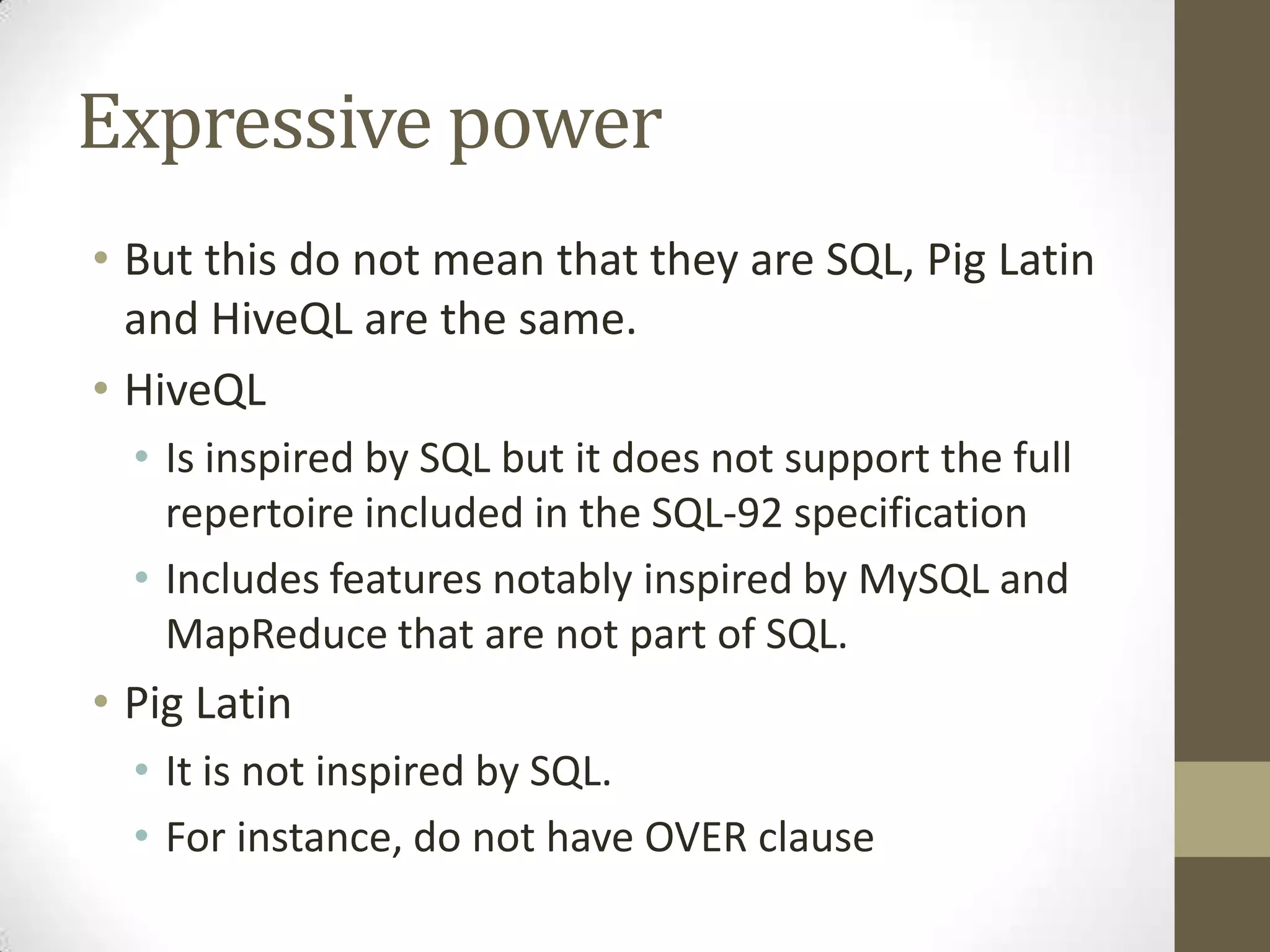 Expressive power

• But this do not mean that they are SQL, Pig Latin and HiveQL are the same.
• HiveQL
  • Is inspired by SQL but it does not support the full repertoire included in the SQL-92 specification
  • Includes features notably inspired by MySQL and MapReduce that are not part of SQL.
• Pig Latin
  • It is not inspired by SQL.
  • For instance, do not have OVER clause